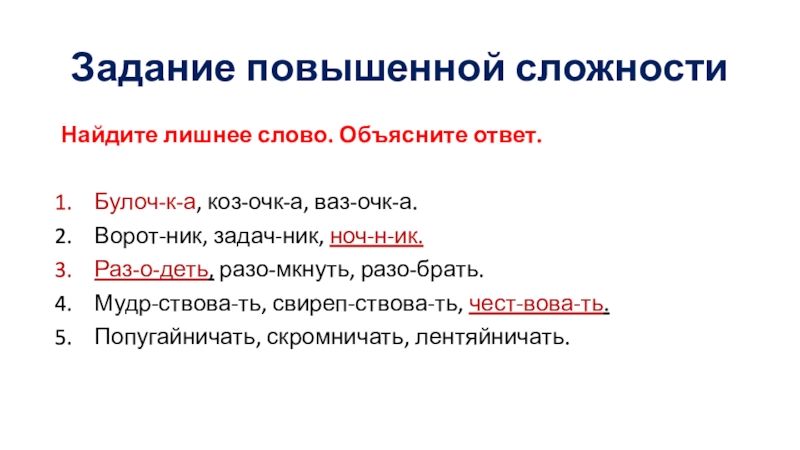 Задание повышенной сложности

Найдите лишнее слово. Объясните ответ.

1. Булоч-к-а, коз-очк-а, ваз-очк-а.
2. Ворот-ник, задач-ник, ноч-н-ик.
3. Раз-о-деть, разо-мкнуть, разо-брать.
4. Мудр-ствова-ть, свиреп-ствова-ть, чест-вова-ть.
5. Попугайничать, скромничать, лентяйничать.